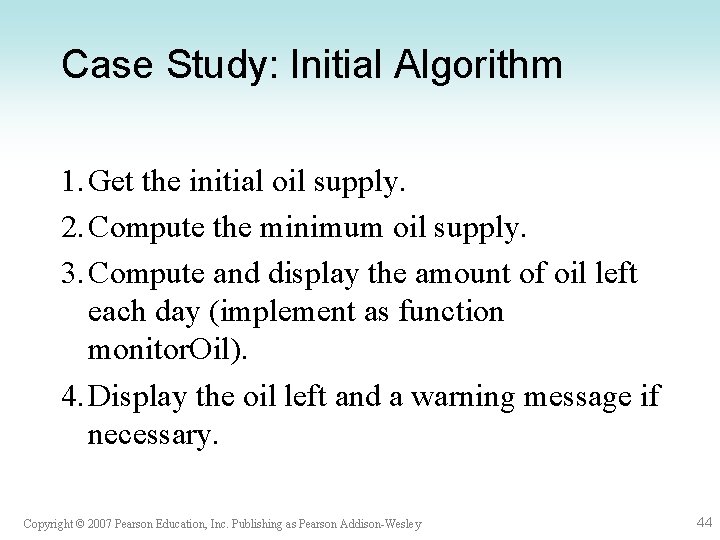 Case Study: Initial Algorithm

1. Get the initial oil supply.
2. Compute the minimum oil supply.
3. Compute and display the amount of oil left each day (implement as function monitorOil).
4. Display the oil left and a warning message if necessary.

Copyright © 2007 Pearson Education, Inc. Publishing as Pearson Addison-Wesley

44